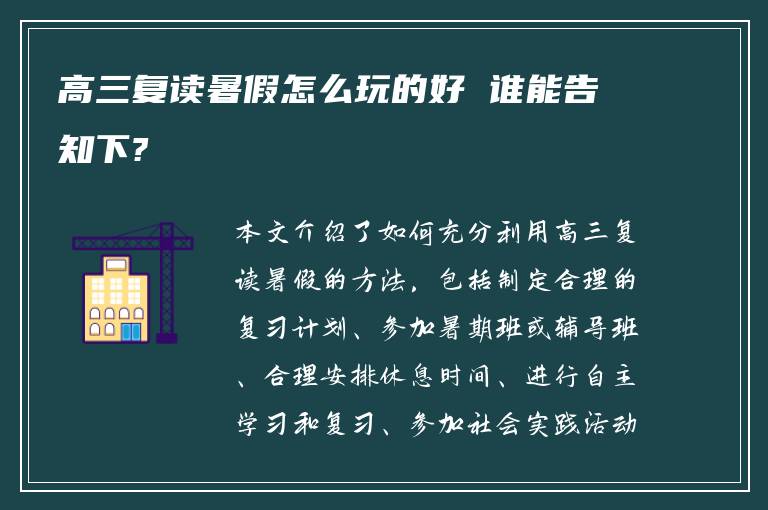 高三复读暑假怎么玩的好 谁能告知下?

本文介绍了如何充分利用高三复读暑假的方法，包括制定合理的复习计划、参加暑期班或辅导班、合理安排休息时间、进行自主学习和复习、参加社会实践活动